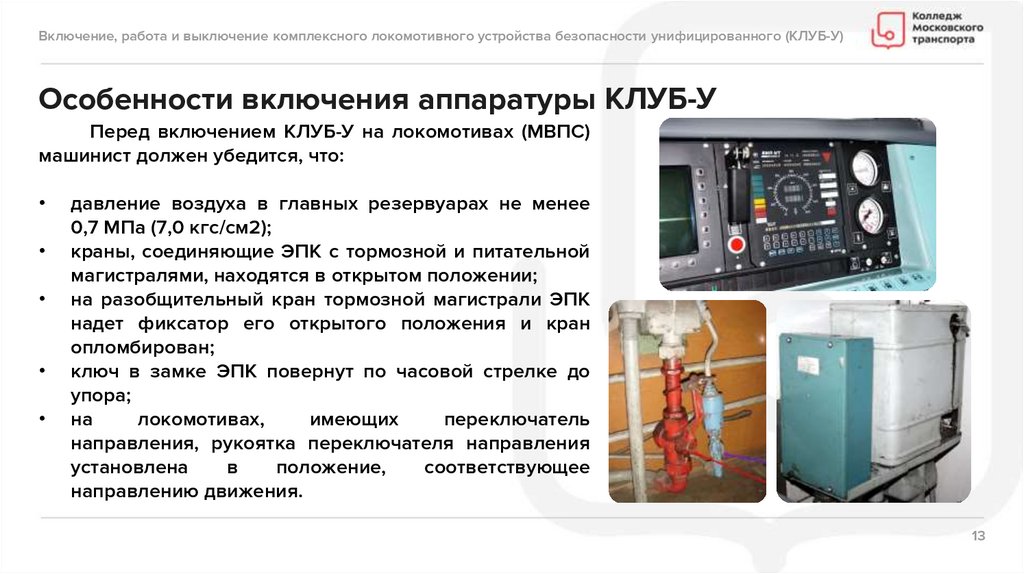 Включение, работа и выключение комплексного локомотивного устройства безопасности унифицированного (КЛУБ-У)

Колледж Московского транспорта

Особенности включения аппаратуры КЛУБ-У

Перед включением КЛУБ-У на локомотивах (МВПС) машинист должен убедится, что:

• давление воздуха в главных резервуарах не менее 0,7 МПа (7,0 кгс/см2);
• краны, соединяющие ЭПК с тормозной и питательной магистралями, находятся в открытом положении;
• на разобщительный кран тормозной магистрали ЭПК надет фиксатор его открытого положения и кран опломбирован;
• ключ в замке ЭПК повернут по часовой стрелке до упора;
• на локомотивах, имеющих переключатель направления, рукоятка переключателя направления установлена в положение, соответствующее направлению движения.

13